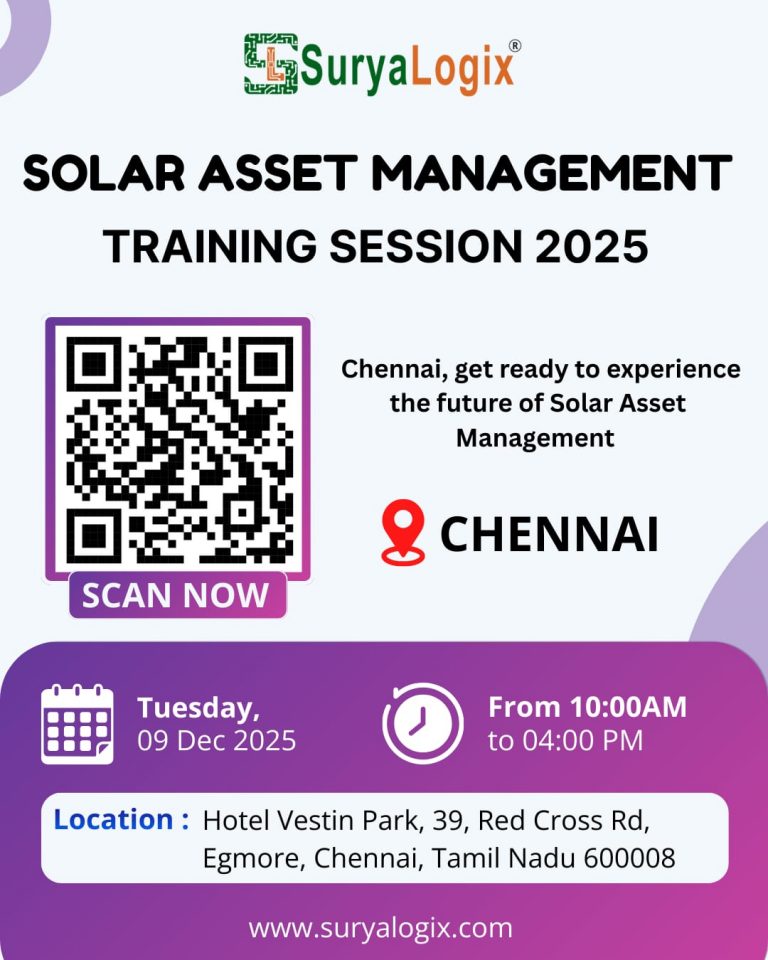 SuryaLogix®

SOLAR ASSET MANAGEMENT
TRAINING SESSION 2025

SCAN NOW

Chennai, get ready to experience the future of Solar Asset Management

CHENNAI

Tuesday,
09 Dec 2025

From 10:00AM
to 04:00 PM

Location : Hotel Vestin Park, 39, Red Cross Rd, Egmore, Chennai, Tamil Nadu 600008

www.suryalogix.com